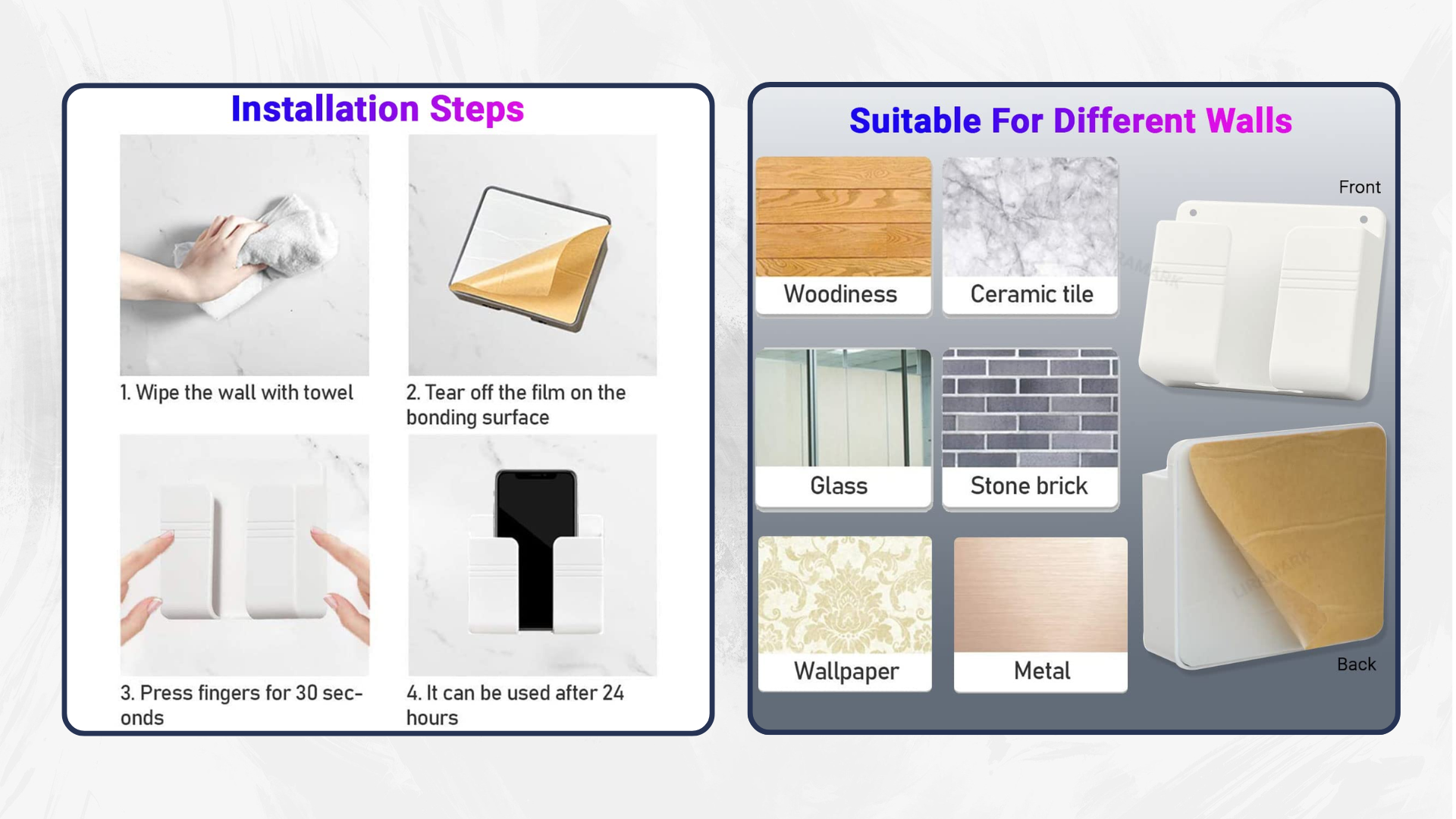 Installation Steps

1. Wipe the wall with towel

2. Tear off the film on the bonding surface

3. Press fingers for 30 seconds

4. It can be used after 24 hours

Suitable For Different Walls

Woodiness

Ceramic tile

Glass

Stone brick

Wallpaper

Metal

Front

Back